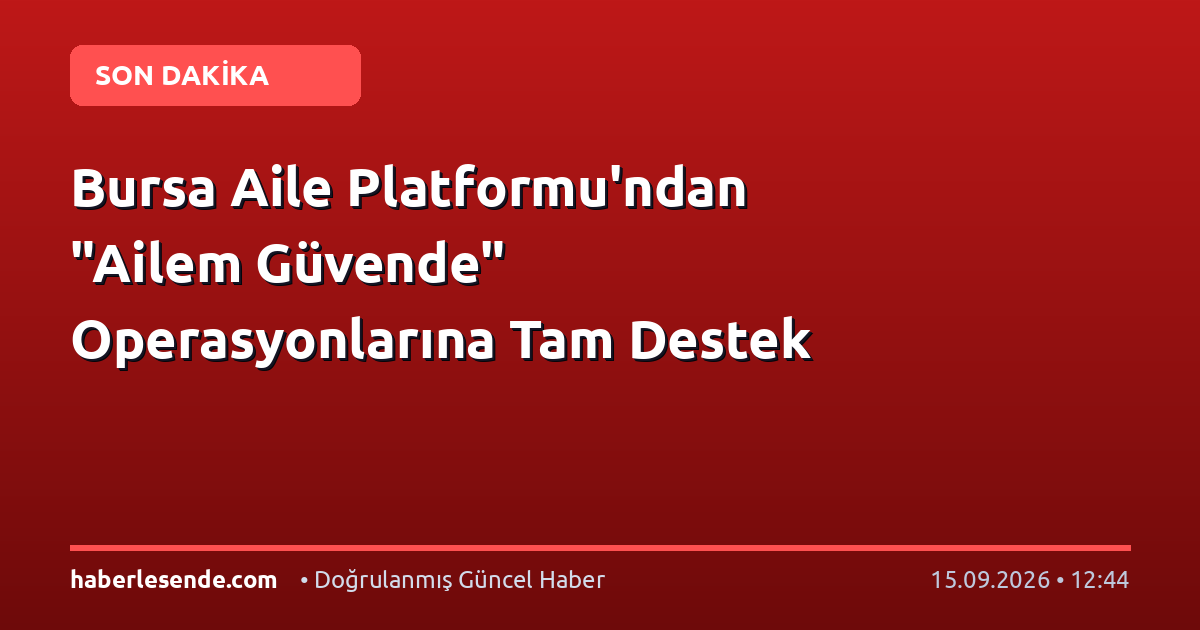 SON DAKİKA

Bursa Aile Platformu'ndan "Ailem Güvende" Operasyonlarına Tam Destek

haberlesende.com • Doğrulanmış Güncel Haber 15.09.2026 • 12:44